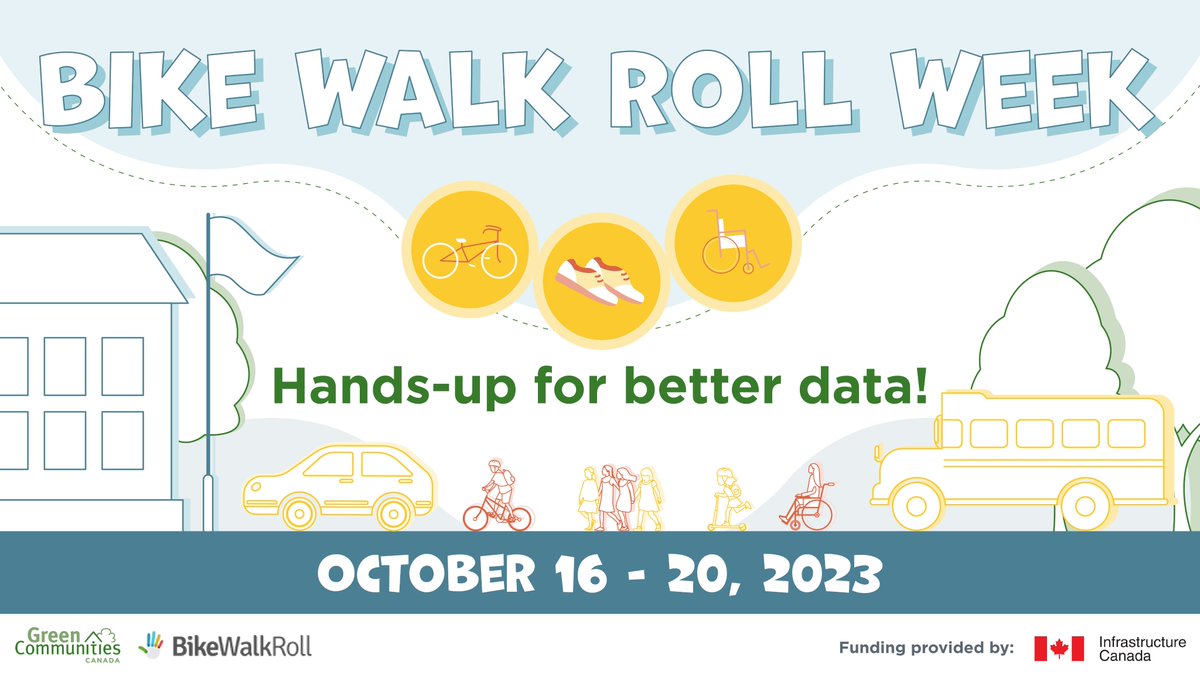 BIKE WALK ROLL WEEK

Hands-up for better data!

OCTOBER 16 - 20, 2023

Green Communities CANADA

BikeWalkRoll

Funding provided by:

Infrastructure Canada